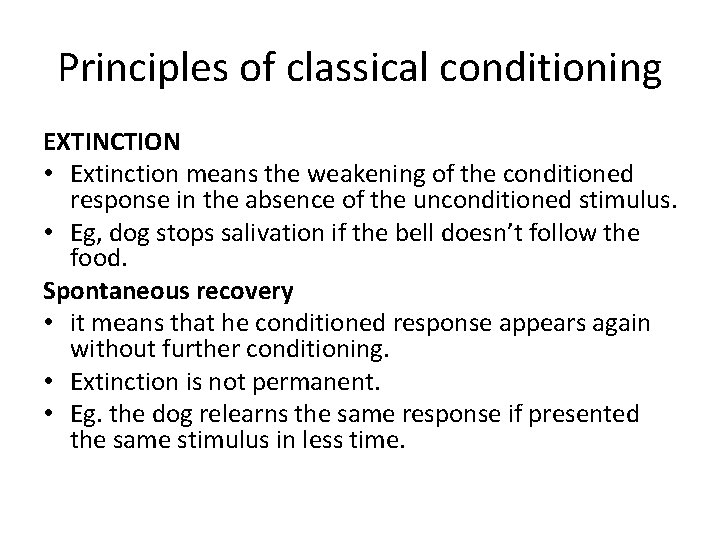 Principles of classical conditioning

EXTINCTION

• Extinction means the weakening of the conditioned response in the absence of the unconditioned stimulus.
• Eg, dog stops salivation if the bell doesn't follow the food.

Spontaneous recovery

• it means that he conditioned response appears again without further conditioning.
• Extinction is not permanent.
• Eg. the dog relearns the same response if presented the same stimulus in less time.